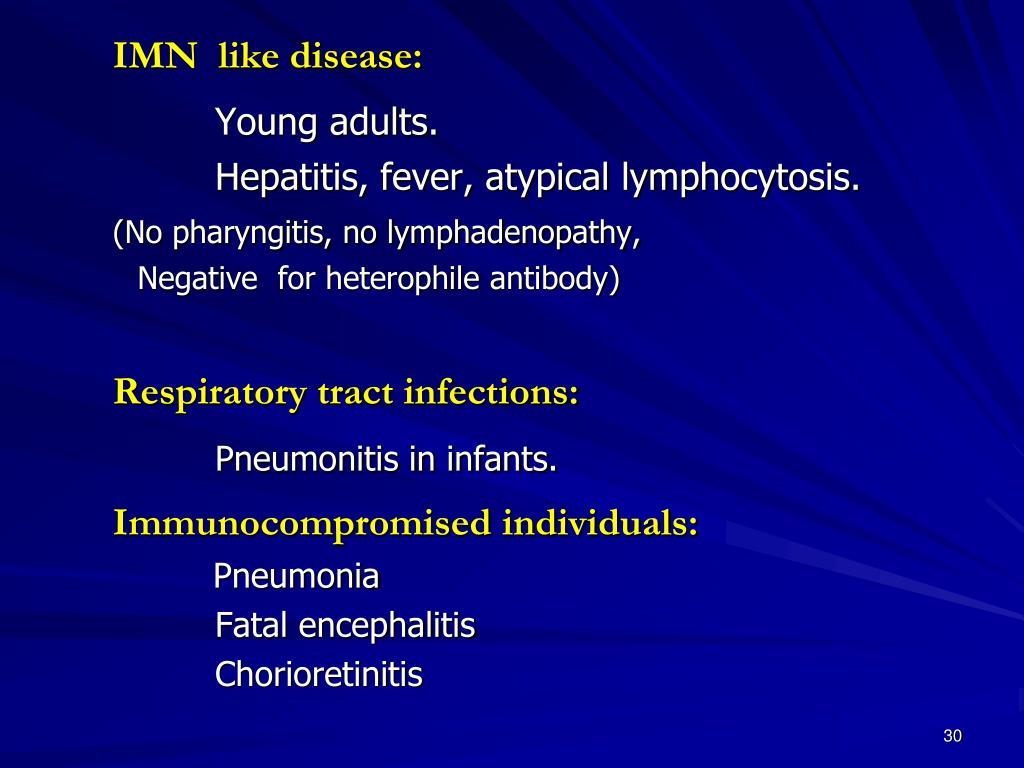 IMN like disease:

Young adults.

Hepatitis, fever, atypical lymphocytosis.

(No pharyngitis, no lymphadenopathy, Negative for heterophile antibody)

Respiratory tract infections:

Pneumonitis in infants.

Immunocompromised individuals:

Pneumonia

Fatal encephalitis

Chorioretinitis

30